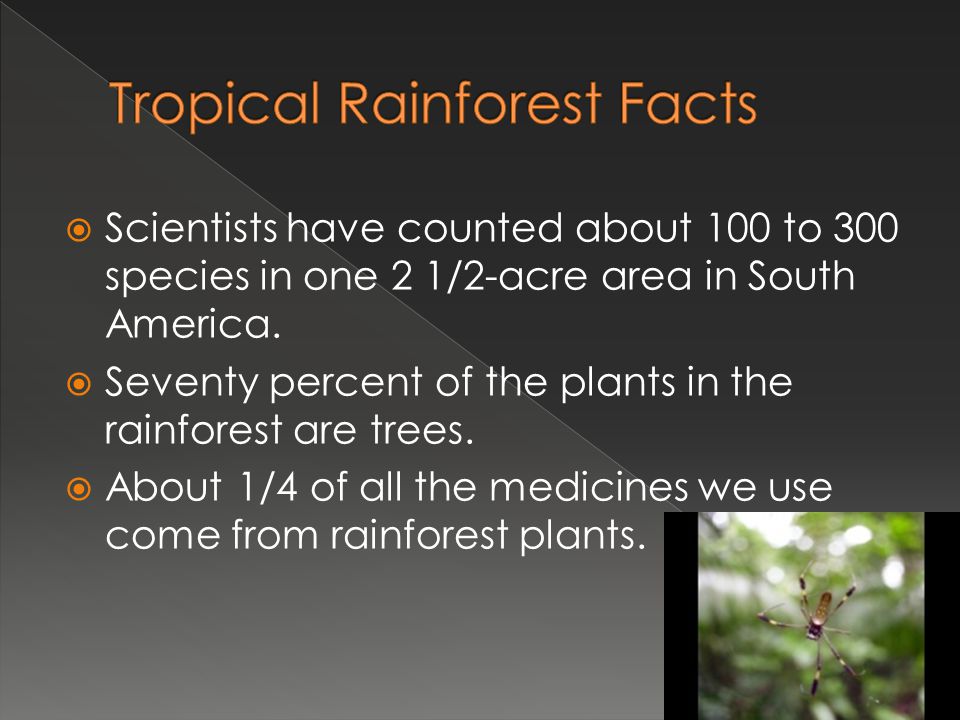 Tropical Rainforest Facts

Scientists have counted about 100 to 300 species in one 2 1/2-acre area in South America.

Seventy percent of the plants in the rainforest are trees.

About 1/4 of all the medicines we use come from rainforest plants.